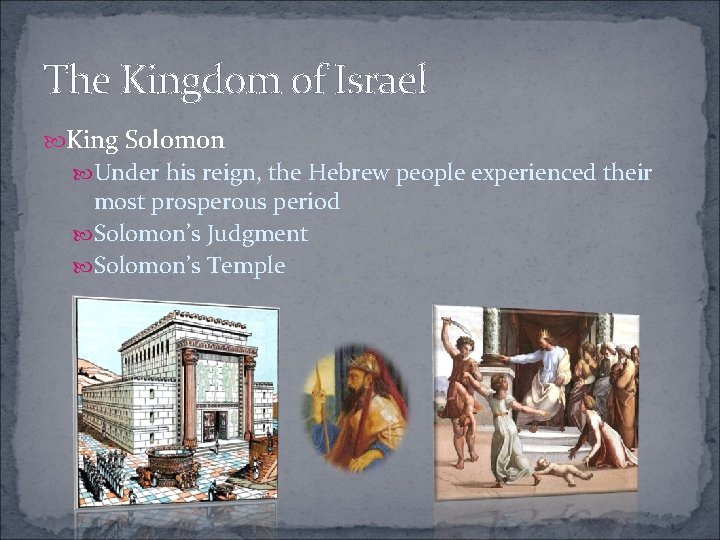 The Kingdom of Israel

King Solomon

Under his reign, the Hebrew people experienced their most prosperous period

Solomon's Judgment

Solomon's Temple